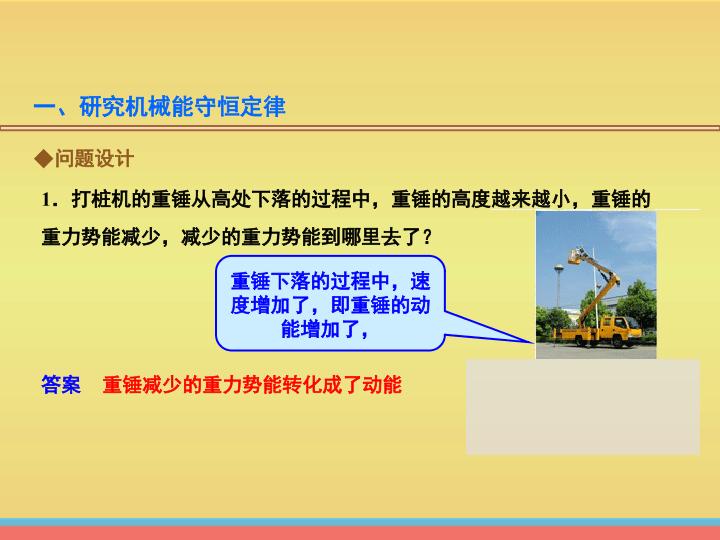 一、研究机械能守恒定律

◆问题设计

1．打桩机的重锤从高处下落的过程中，重锤的高度越来越小，重锤的重力势能减少，减少的重力势能到哪里去了？

重锤下落的过程中，速度增加了，即重锤的动能增加了，

答案　重锤减少的重力势能转化成了动能